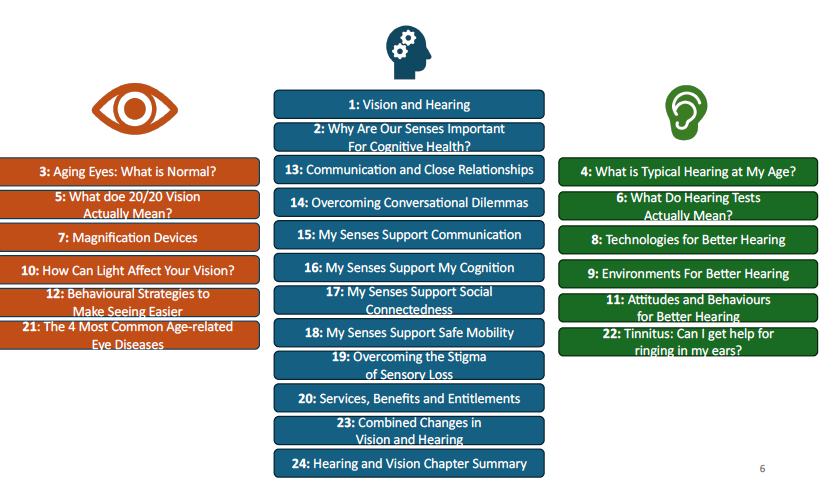 3: Aging Eyes: What is Normal?

5: What doe 20/20 Vision Actually Mean?

7: Magnification Devices

10: How Can Light Affect Your Vision?

12: Behavioural Strategies to Make Seeing Easier

21: The 4 Most Common Age-related Eye Diseases

1: Vision and Hearing

2: Why Are Our Senses Important For Cognitive Health?

13: Communication and Close Relationships

14: Overcoming Conversational Dilemmas

15: My Senses Support Communication

16: My Senses Support My Cognition

17: My Senses Support Social Connectedness

18: My Senses Support Safe Mobility

19: Overcoming the Stigma of Sensory Loss

20: Services, Benefits and Entitlements

23: Combined Changes in Vision and Hearing

24: Hearing and Vision Chapter Summary

4: What is Typical Hearing at My Age?

6: What Do Hearing Tests Actually Mean?

8: Technologies for Better Hearing

9: Environments For Better Hearing

11: Attitudes and Behaviours for Better Hearing

22: Tinnitus: Can I get help for ringing in my ears?

6